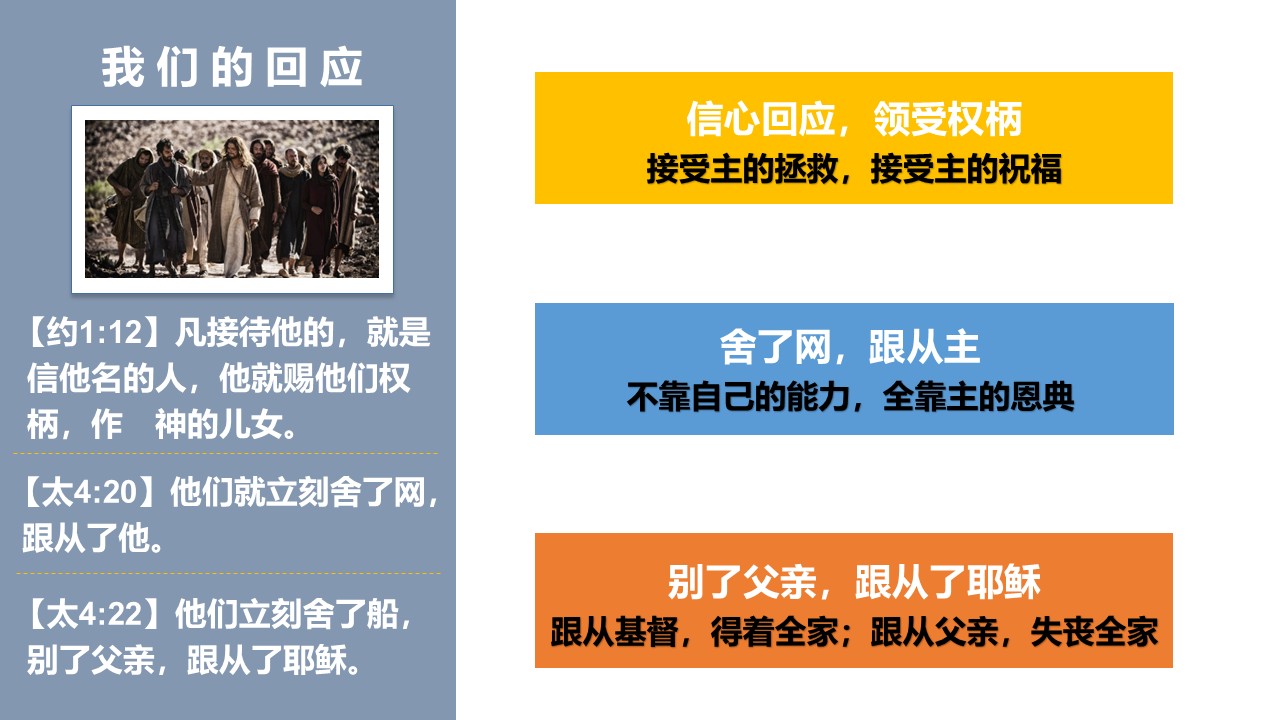 我们的回应

【约1:12】凡接待他的，就是信他名的人，他就赐他们权柄，作 神的儿女。

【太4:20】他们就立刻舍了网，跟从了他。

【太4:22】他们立刻舍了船，别了父亲，跟从了耶稣。

信心回应，领受权柄
接受主的拯救，接受主的祝福

舍了网，跟从主
不靠自己的能力，全靠主的恩典

别了父亲，跟从了耶稣
跟从基督，得着全家；跟从父亲，失丧全家